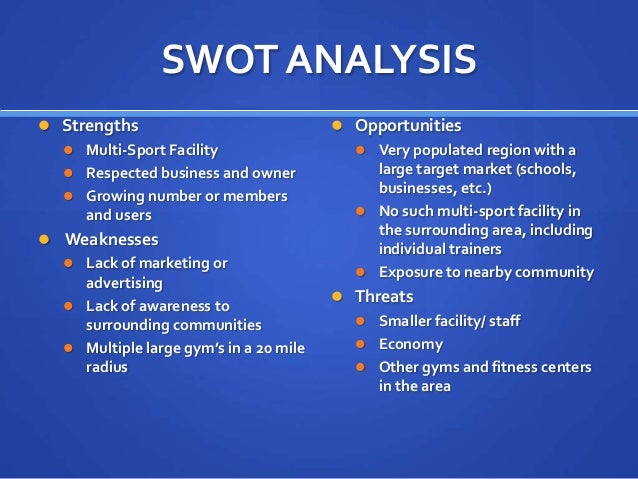 SWOT ANALYSIS

- Strengths
  - Multi-Sport Facility
  - Respected business and owner
  - Growing number or members and users
- Weaknesses
  - Lack of marketing or advertising
  - Lack of awareness to surrounding communities
  - Multiple large gym's in a 20 mile radius

- Opportunities
  - Very populated region with a large target market (schools, businesses, etc.)
  - No such multi-sport facility in the surrounding area, including individual trainers
  - Exposure to nearby community
- Threats
  - Smaller facility/ staff
  - Economy
  - Other gyms and fitness centers in the area